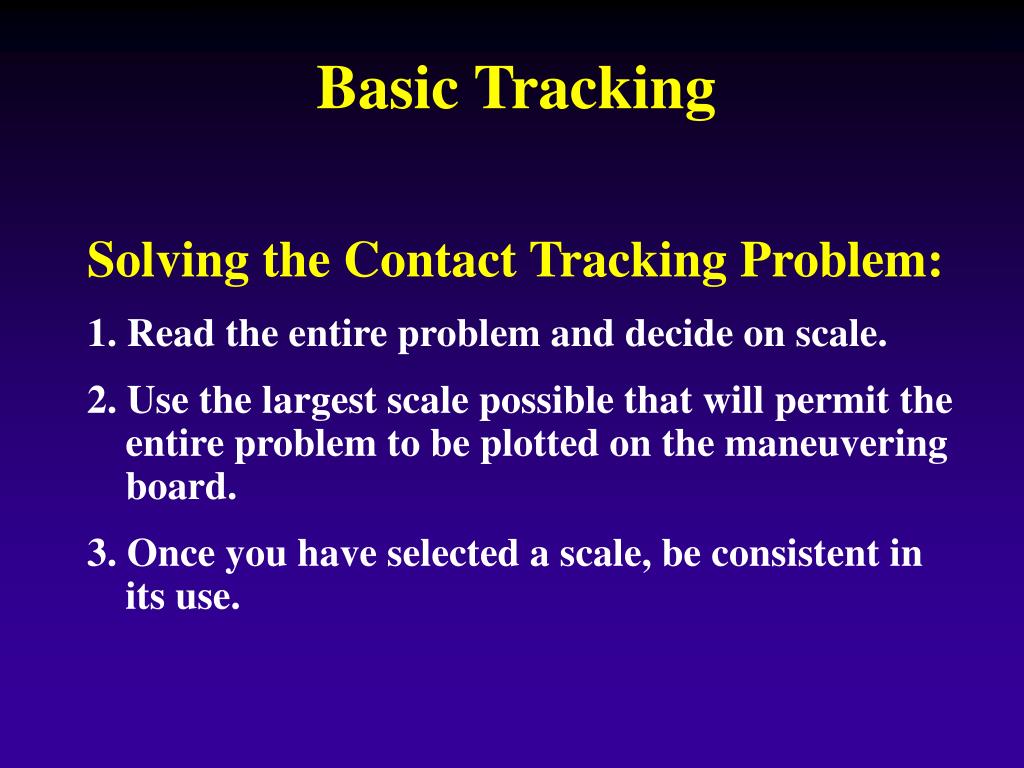 Basic Tracking

Solving the Contact Tracking Problem:

1. Read the entire problem and decide on scale.

2. Use the largest scale possible that will permit the entire problem to be plotted on the maneuvering board.

3. Once you have selected a scale, be consistent in its use.